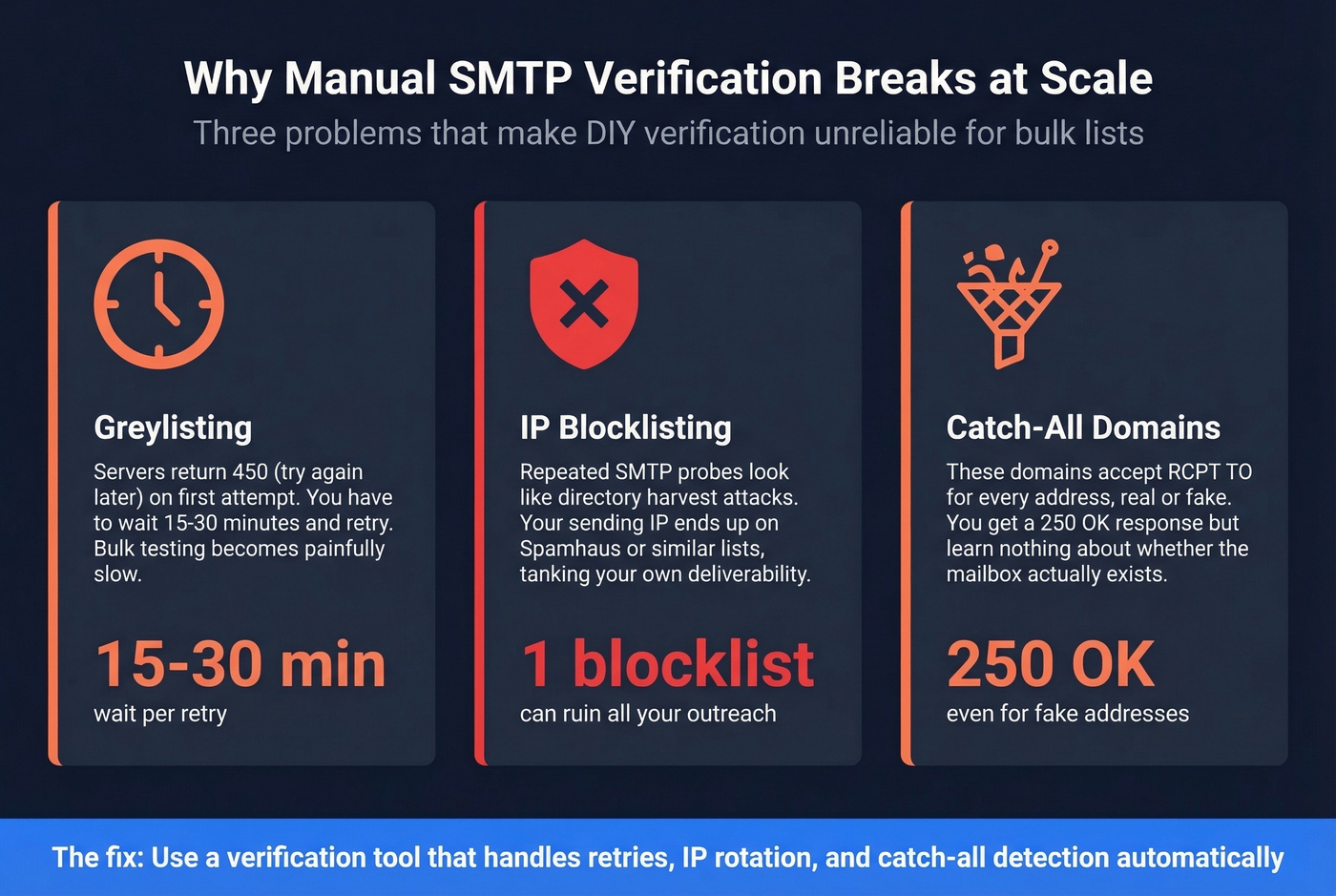 Why Manual SMTP Verification Breaks at Scale

Three problems that make DIY verification unreliable for bulk lists

Greylisting

Servers return 450 (try again later) on first attempt. You have to wait 15-30 minutes and retry. Bulk testing becomes painfully slow.

15-30 min

wait per retry

IP Blocklisting

Repeated SMTP probes look like directory harvest attacks. Your sending IP ends up on Spamhaus or similar lists, tanking your own deliverability.

1 blocklist

can ruin all your outreach

Catch-All Domains

These domains accept RCPT TO for every address, real or fake. You get a 250 OK response but learn nothing about whether the mailbox actually exists.

250 OK

even for fake addresses

The fix: Use a verification tool that handles retries, IP rotation, and catch-all detection automatically